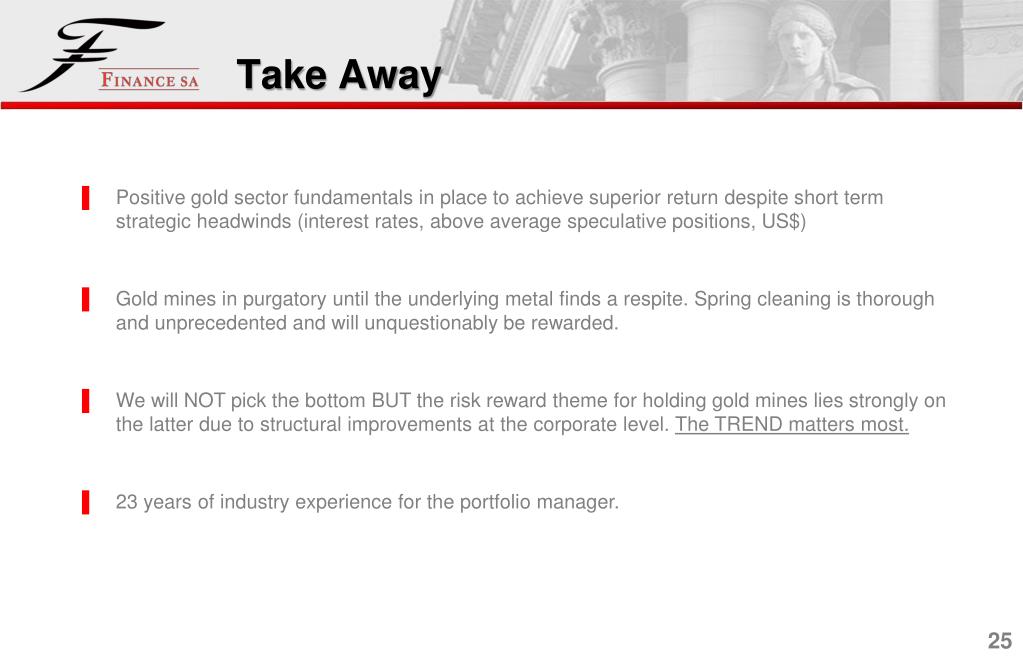 FINANCE SA

Take Away

Positive gold sector fundamentals in place to achieve superior return despite short term strategic headwinds (interest rates, above average speculative positions, US$)

Gold mines in purgatory until the underlying metal finds a respite. Spring cleaning is thorough and unprecedented and will unquestionably be rewarded.

We will NOT pick the bottom BUT the risk reward theme for holding gold mines lies strongly on the latter due to structural improvements at the corporate level. The TREND matters most.

23 years of industry experience for the portfolio manager.

25